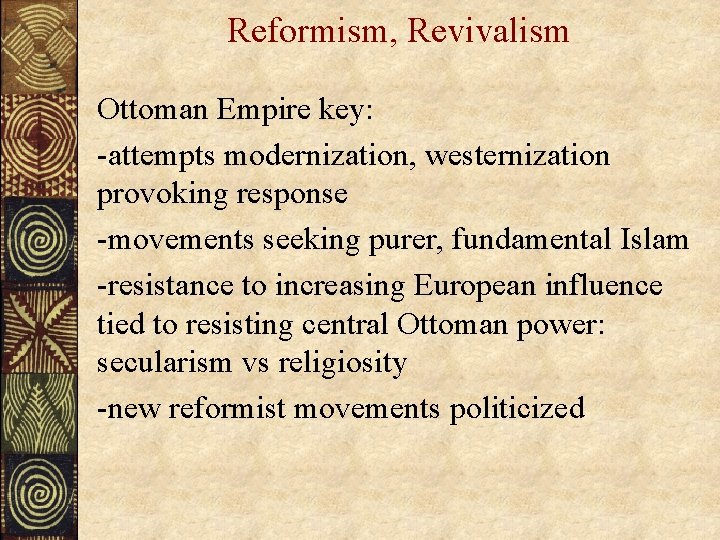 Reformism, Revivalism

Ottoman Empire key:

-attempts modernization, westernization provoking response

-movements seeking purer, fundamental Islam

-resistance to increasing European influence tied to resisting central Ottoman power: secularism vs religiosity

-new reformist movements politicized